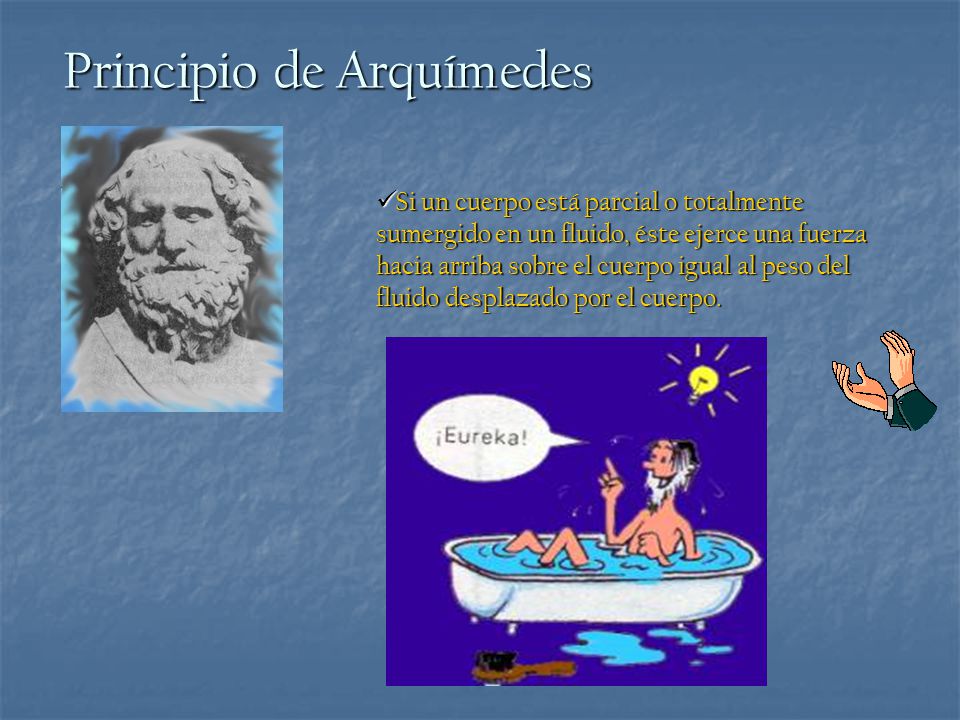 Principio de Arquímedes

✓Si un cuerpo está parcial o totalmente sumergido en un fluido, éste ejerce una fuerza hacia arriba sobre el cuerpo igual al peso del fluido desplazado por el cuerpo.

¡Eureka!